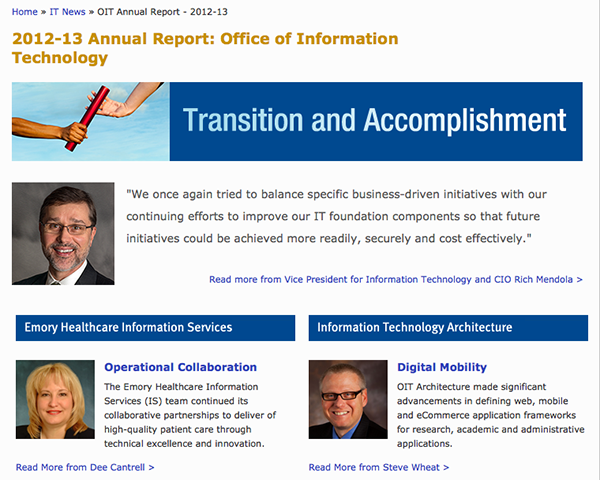 Home » IT News » OIT Annual Report - 2012-13

2012-13 Annual Report: Office of Information Technology

Transition and Accomplishment

"We once again tried to balance specific business-driven initiatives with our continuing efforts to improve our IT foundation components so that future initiatives could be achieved more readily, securely and cost effectively."

Read more from Vice President for Information Technology and CIO Rich Mendola >

Emory Healthcare Information Services

Operational Collaboration

The Emory Healthcare Information Services (IS) team continued its collaborative partnerships to deliver of high-quality patient care through technical excellence and innovation.

Read More from Dee Cantrell >

Information Technology Architecture

Digital Mobility

OIT Architecture made significant advancements in defining web, mobile and eCommerce application frameworks for research, academic and administrative applications.

Read More from Steve Wheat >